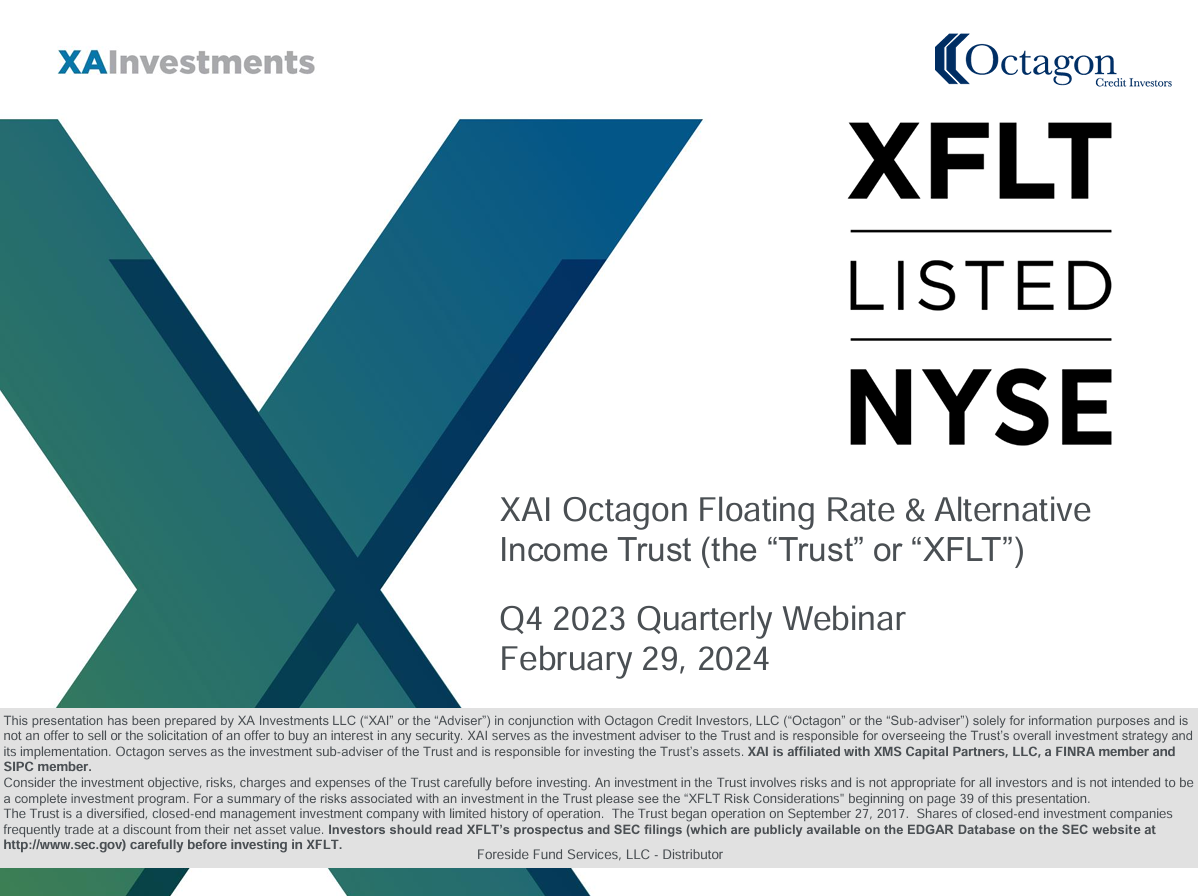 XAInvestments

Octagon
Credit Investors

XFLT
LISTED
NYSE

XAI Octagon Floating Rate & Alternative Income Trust (the “Trust” or “XFLT”)

Q4 2023 Quarterly Webinar
February 29, 2024

This presentation has been prepared by XA Investments LLC (“XAI” or the “Adviser”) in conjunction with Octagon Credit Investors, LLC (“Octagon” or the “Sub-adviser”) solely for information purposes and is not an offer to sell or the solicitation of an offer to buy an interest in any security. XAI serves as the investment adviser to the Trust and is responsible for overseeing the Trust’s overall investment strategy and its implementation. Octagon serves as the investment sub-adviser of the Trust and is responsible for investing the Trust’s assets. XAI is affiliated with XMS Capital Partners, LLC, a FINRA member and SIPC member.
Consider the investment objective, risks, charges and expenses of the Trust carefully before investing. An investment in the Trust involves risks and is not appropriate for all investors and is not intended to be a complete investment program. For a summary of the risks associated with an investment in the Trust please see the “XFLT Risk Considerations” beginning on page 39 of this presentation.
The Trust is a diversified, closed-end management investment company with limited history of operation. The Trust began operation on September 27, 2017. Shares of closed-end investment companies frequently trade at a discount from their net asset value. Investors should read XFLT’s prospectus and SEC filings (which are publicly available on the EDGAR Database on the SEC website at http://www.sec.gov) carefully before investing in XFLT.
Foreside Fund Services, LLC - Distributor